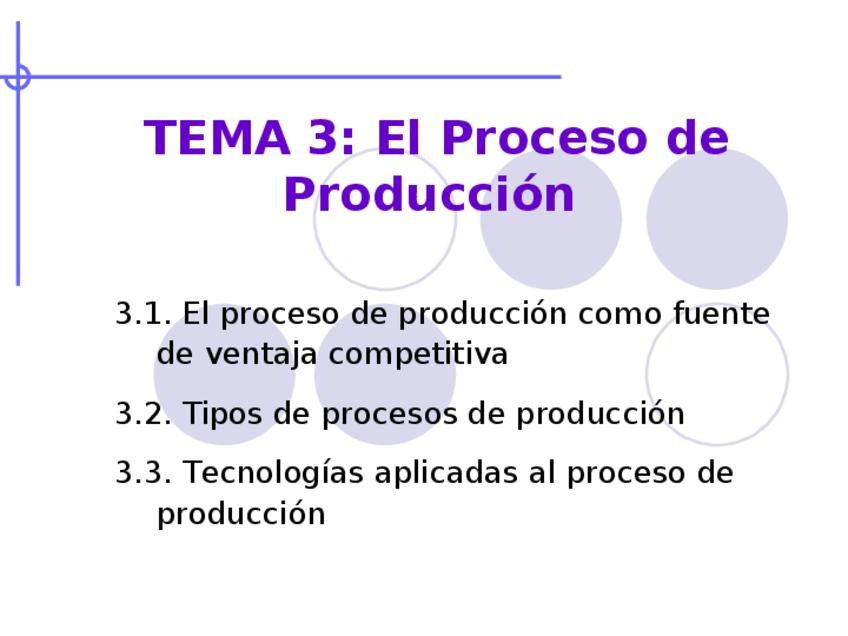 TEMA 3: El Proceso de Producción

3.1. El proceso de producción como fuente de ventaja competitiva

3.2. Tipos de procesos de producción

3.3. Tecnologías aplicadas al proceso de producción